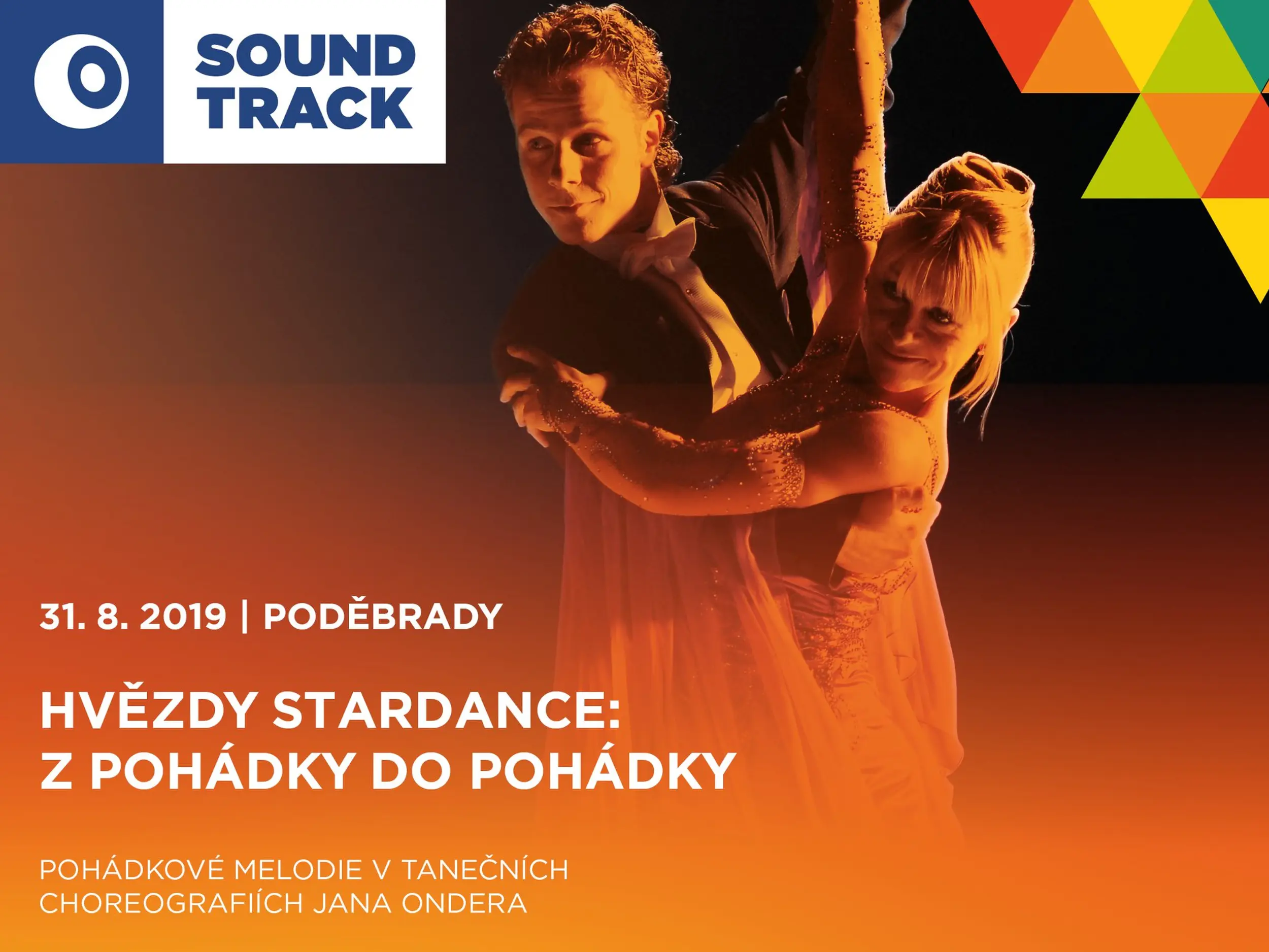 SOUND TRACK

31. 8. 2019 | PODĚBRADY

HVĚZDY STARDANCE: Z POHÁDKY DO POHÁDKY

POHÁDKOVÉ MELODIE V TANEČNÍCH CHOREOGRAFIÍCH JANA ONDERA